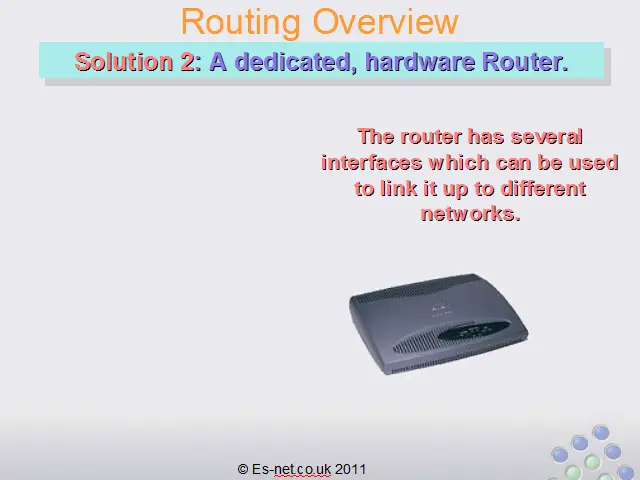 Routing Overview

Solution 2: A dedicated, hardware Router.

The router has several interfaces which can be used to link it up to different networks.

© Es-net.co.uk 2011